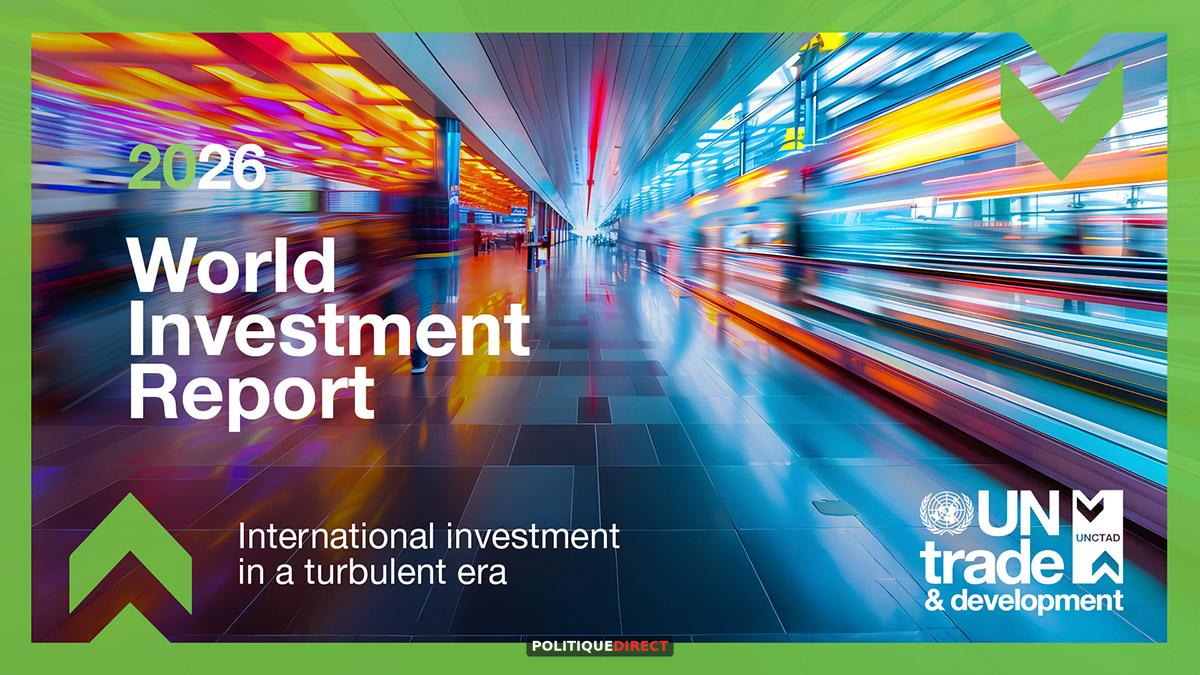 2026

World Investment Report

International investment in a turbulent era

UN trade & development

UNCTAD

POLITIQUEDIRECT